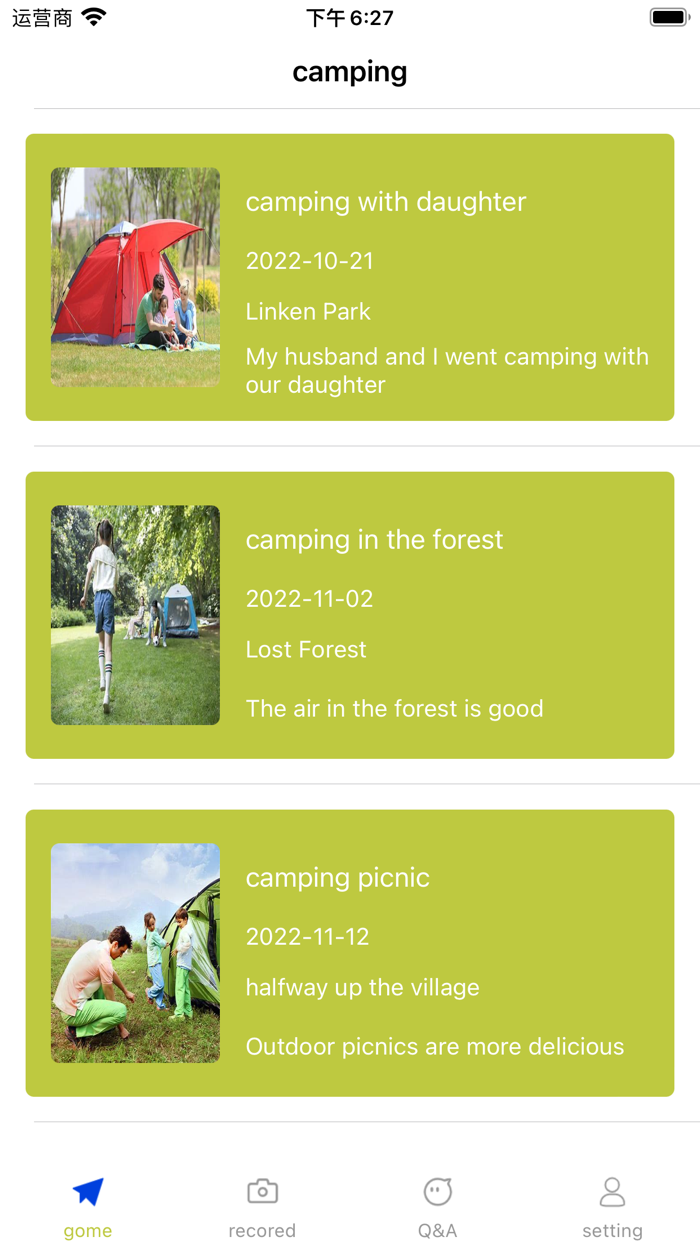 运营商 下午 6:27

camping

camping with daughter

2022-10-21

Linken Park

My husband and I went camping with our daughter

camping in the forest

2022-11-02

Lost Forest

The air in the forest is good

camping picnic

2022-11-12

halfway up the village

Outdoor picnics are more delicious

gome recored Q&A setting